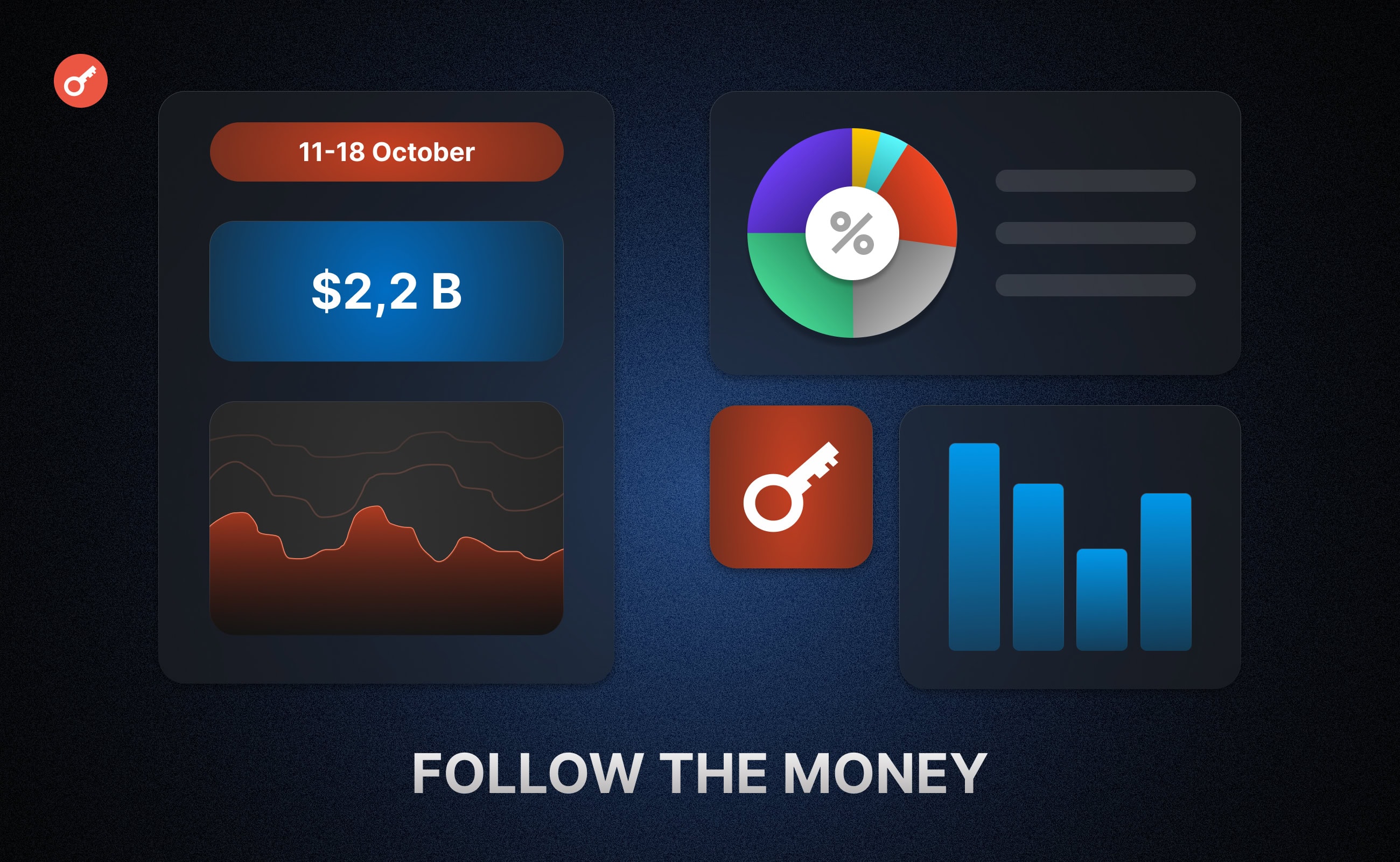 11-18 October

$2,2 B

%

FOLLOW THE MONEY